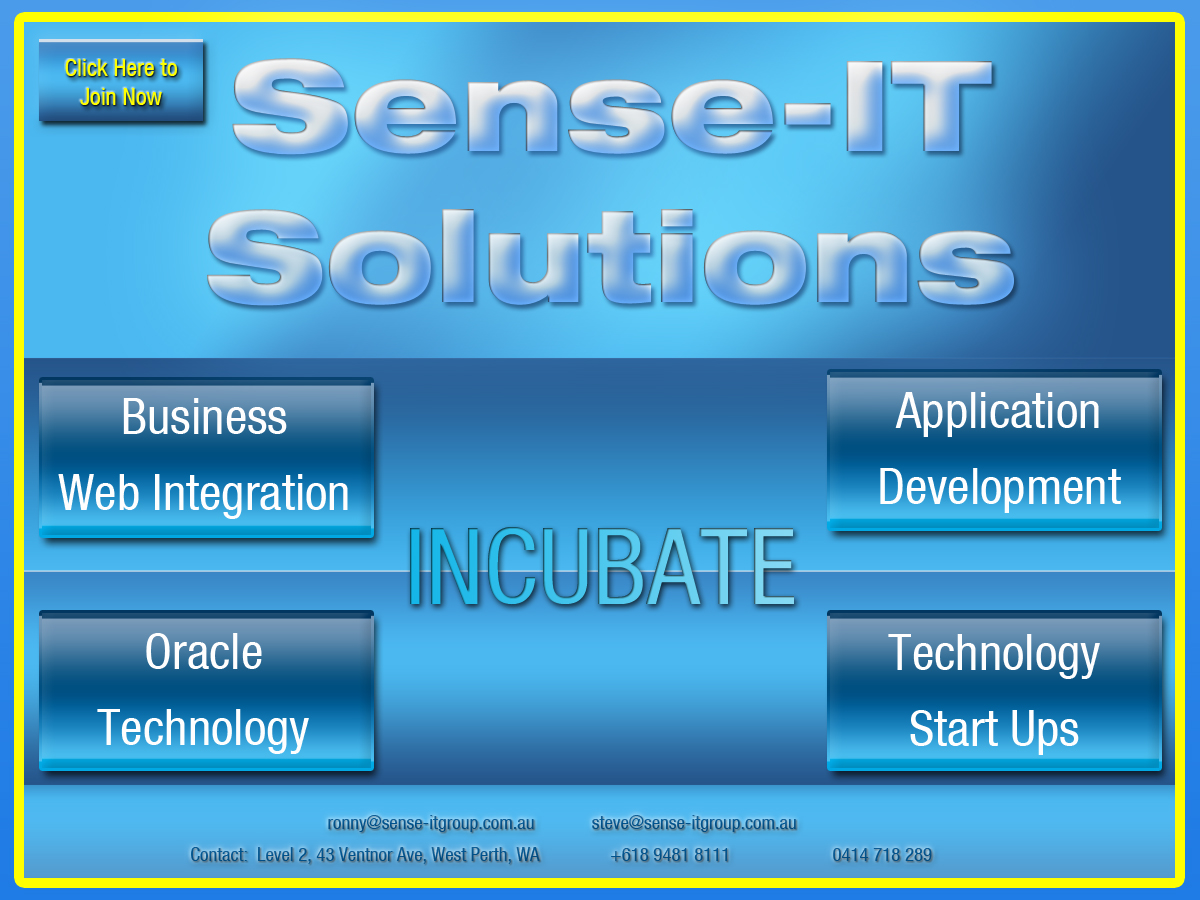 Click Here to Join Now

Sense-IT Solutions

Business Web Integration

Application Development

INCUBATE

Oracle Technology

Technology Start Ups

ronny@sense-itgroup.com.au steve@sense-itgroup.com.au

Contact: Level 2, 43 Ventnor Ave, West Perth, WA +618 9481 8111 0414 718 289